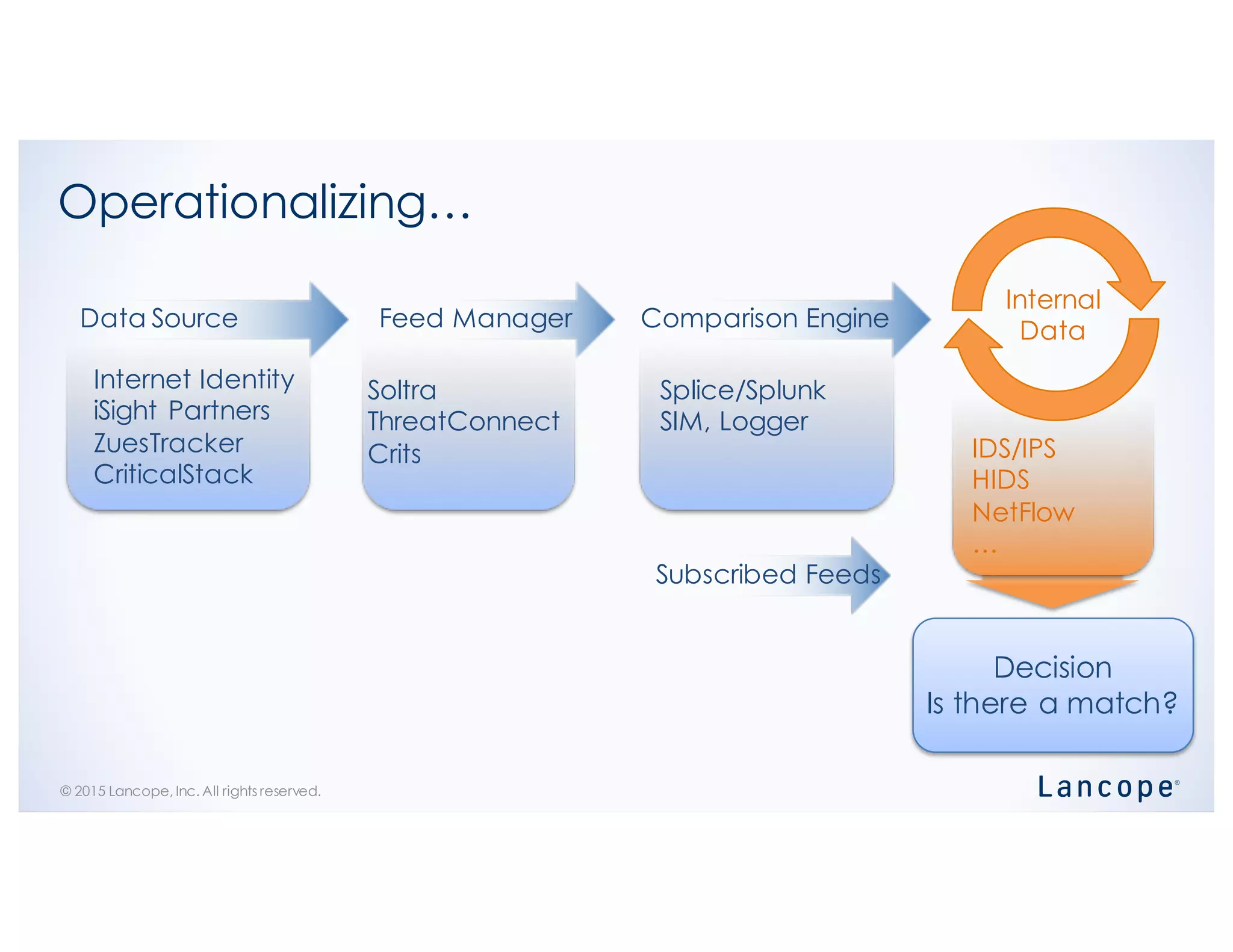 Operationalizing…

Data Source

Internet Identity
iSight Partners
ZuesTracker
CriticalStack

Feed Manager

Soltra
ThreatConnect
Crits

Comparison Engine

Splice/Splunk
SIM, Logger

Internal Data

IDS/IPS
HIDS
NetFlow
…

Subscribed Feeds

Decision
Is there a match?

© 2015 Lancope, Inc. All rights reserved.

Lancope®